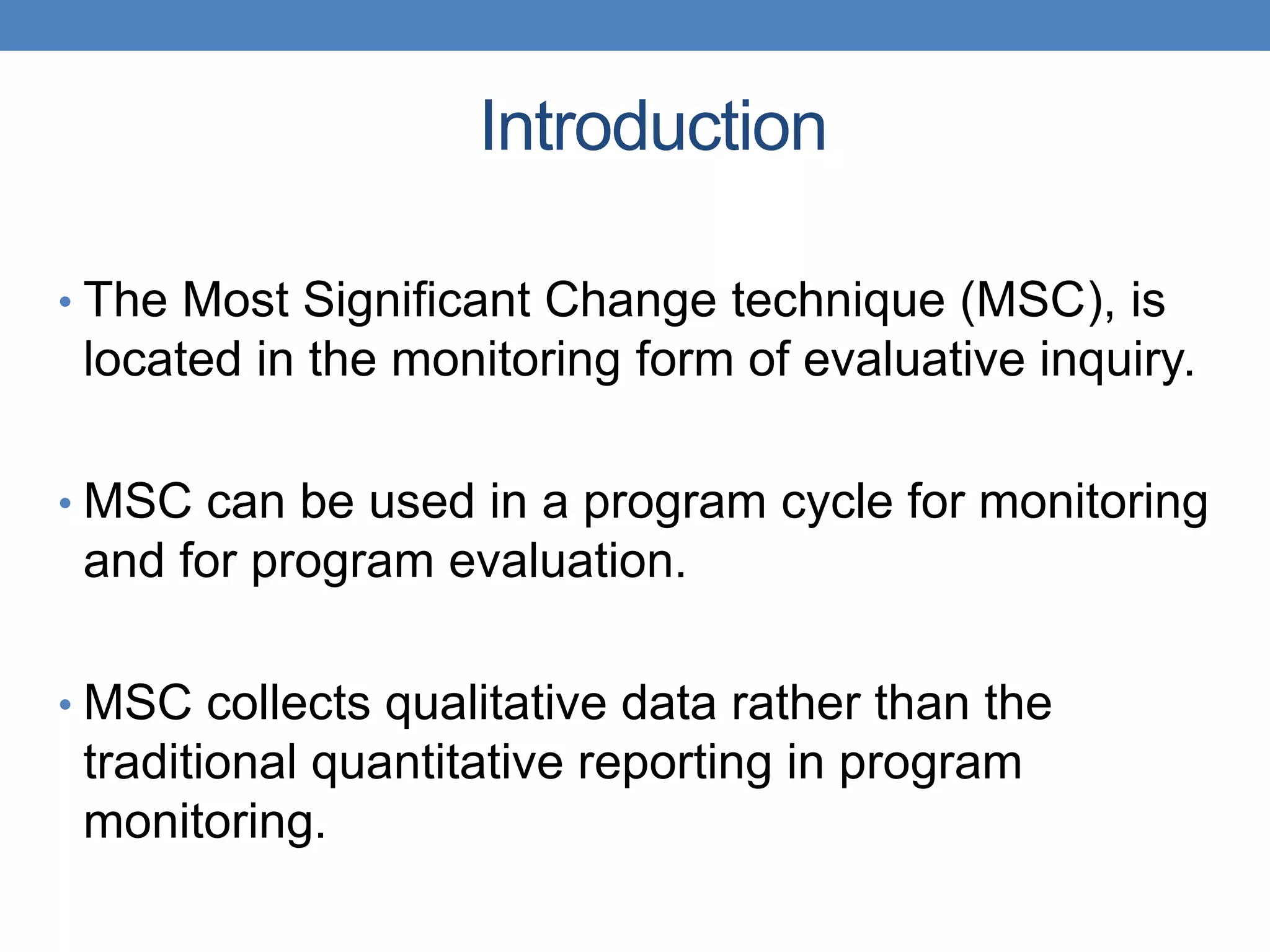 Introduction

• The Most Significant Change technique (MSC), is located in the monitoring form of evaluative inquiry.

• MSC can be used in a program cycle for monitoring and for program evaluation.

• MSC collects qualitative data rather than the traditional quantitative reporting in program monitoring.